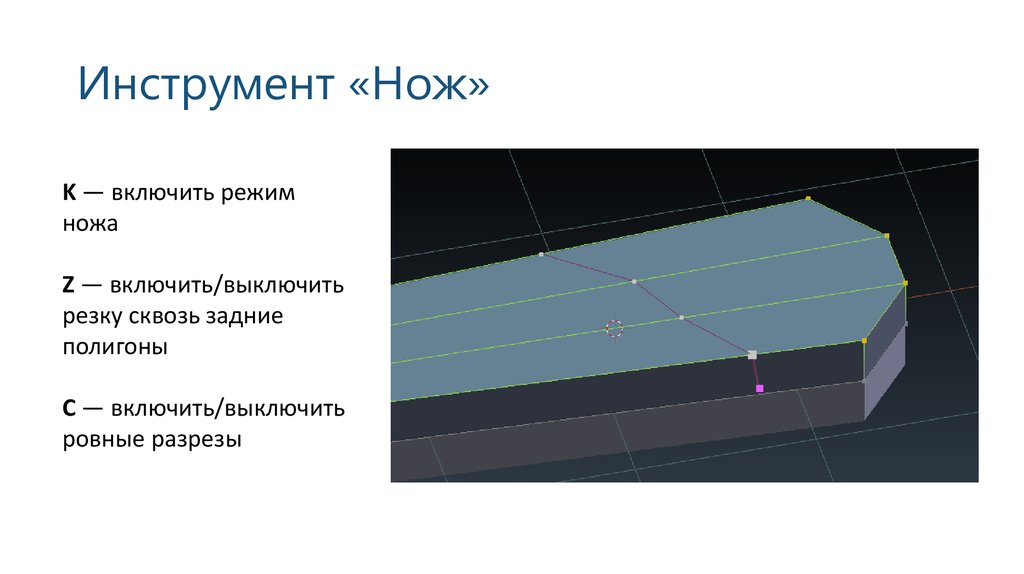 Инструмент «Нож»

K — включить режим ножа

Z — включить/выключить резку сквозь задние полигоны

C — включить/выключить ровные разрезы